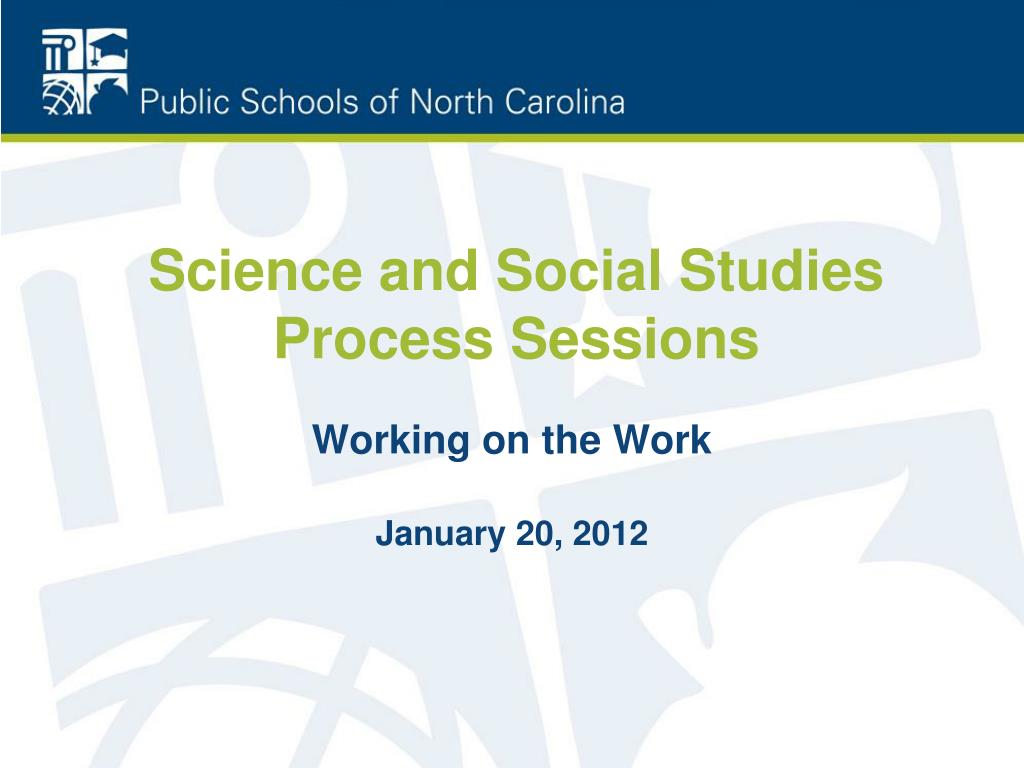 Public Schools of North Carolina

Science and Social Studies Process Sessions

Working on the Work

January 20, 2012